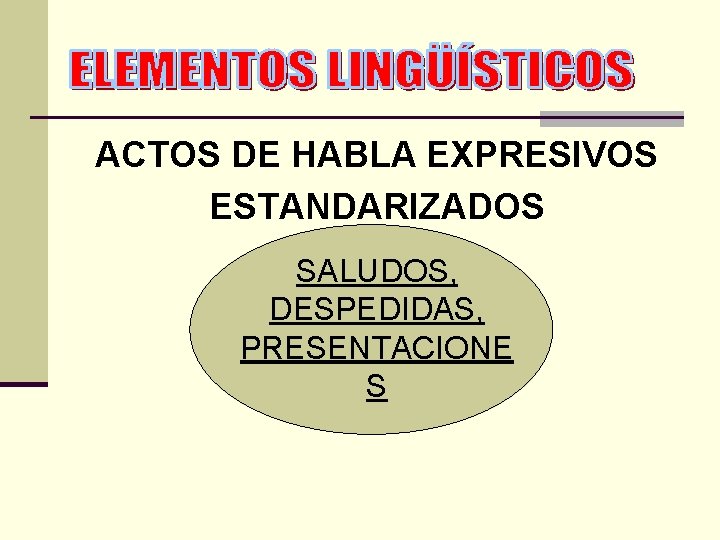 ELEMENTOS LINGÜÍSTICOS

ACTOS DE HABLA EXPRESIVOS ESTANDARIZADOS

SALUDOS, DESPEDIDAS, PRESENTACIONES